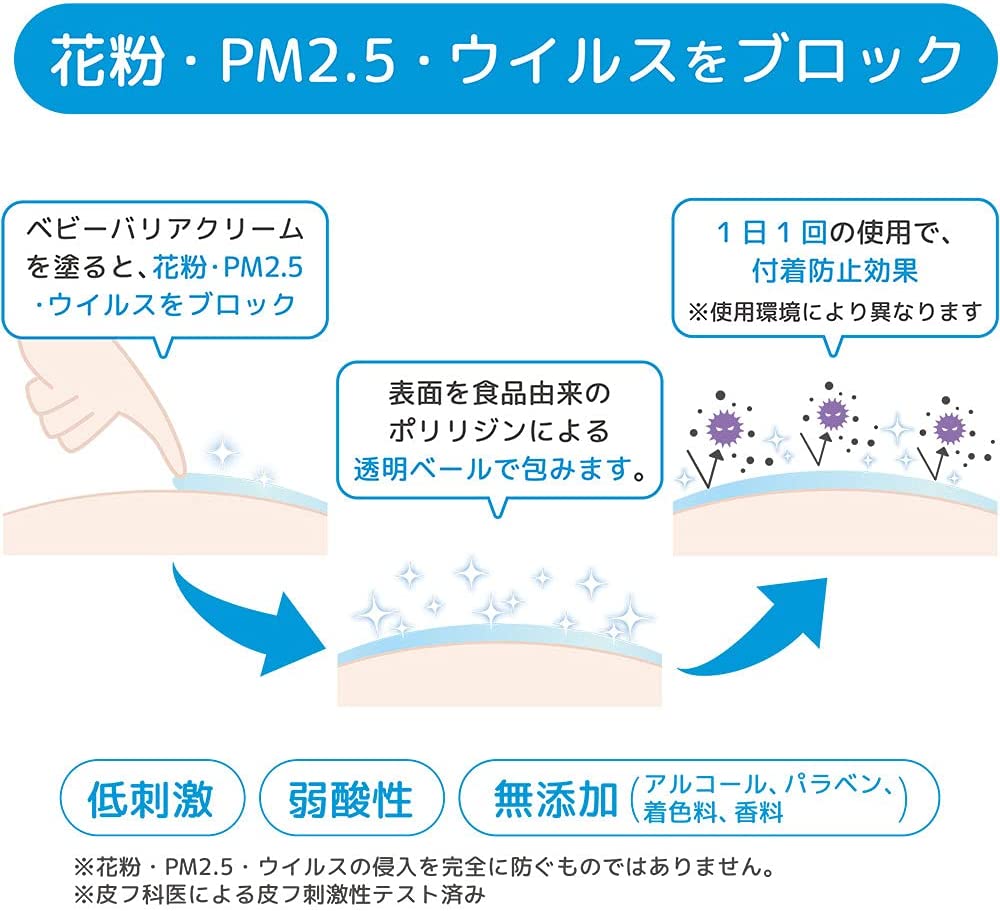 花粉・PM2.5・ウイルスをブロック

ベビーバリアクリームを塗ると、花粉・PM2.5・ウイルスをブロック

表面を食品由来のポリリジンによる透明ベールで包みます。

1日1回の使用で、付着防止効果
※使用環境により異なります

低刺激

弱酸性

無添加（アルコール、パラベン、着色料、香料）

※花粉・PM2.5・ウイルスの侵入を完全に防ぐものではありません。
※皮フ科医による皮フ刺激性テスト済み